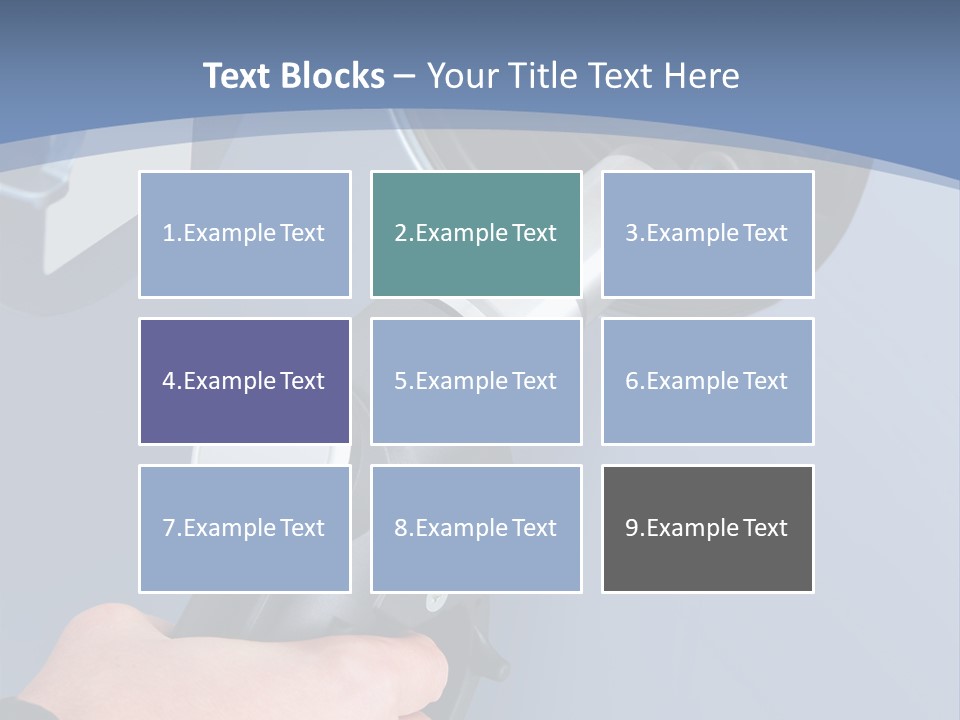 Text Blocks – Your Title Text Here

1.Example Text

2.Example Text

3.Example Text

4.Example Text

5.Example Text

6.Example Text

7.Example Text

8.Example Text

9.Example Text